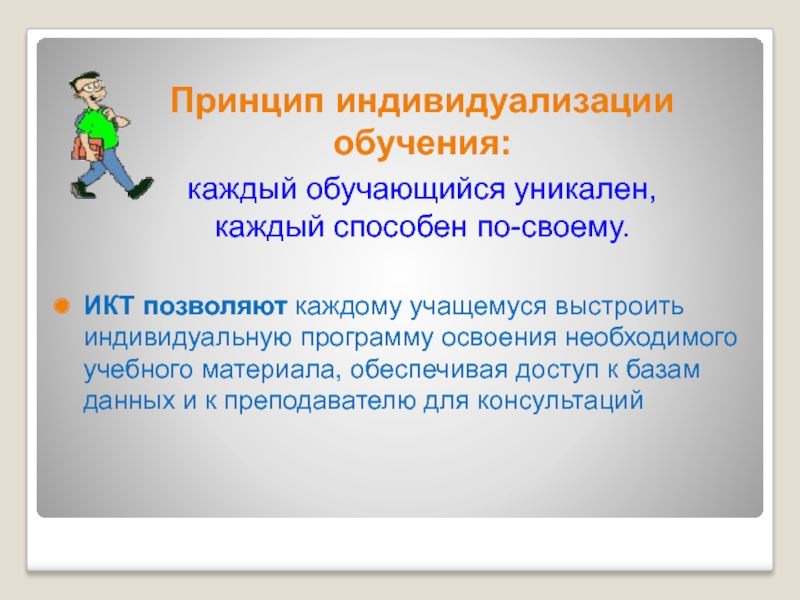 Принцип индивидуализации обучения:

каждый обучающийся уникален, каждый способен по-своему.

ИКТ позволяют каждому учащемуся выстроить индивидуальную программу освоения необходимого учебного материала, обеспечивая доступ к базам данных и к преподавателю для консультаций